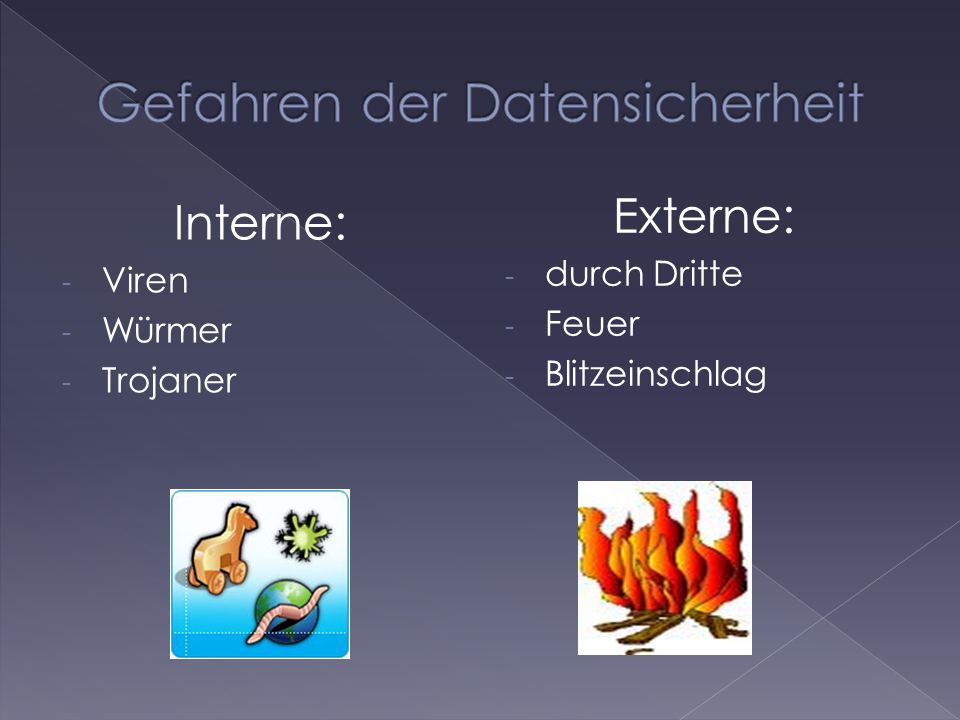 Gefahren der Datensicherheit

Interne:
- Viren
- Würmer
- Trojaner

Externe:
- durch Dritte
- Feuer
- Blitzeinschlag